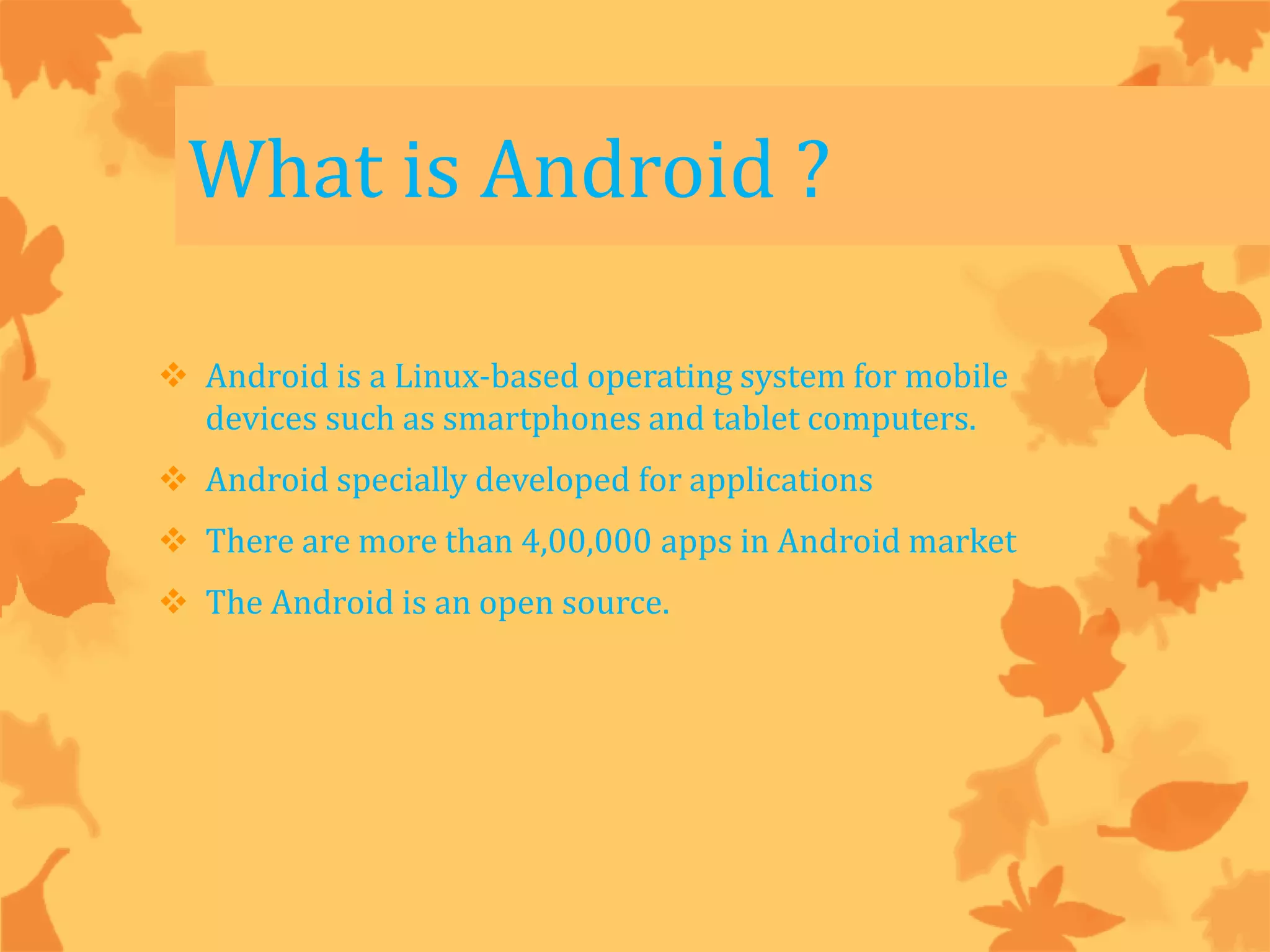 What is Android ?

❖ Android is a Linux-based operating system for mobile devices such as smartphones and tablet computers.

❖ Android specially developed for applications

❖ There are more than 4,00,000 apps in Android market

❖ The Android is an open source.